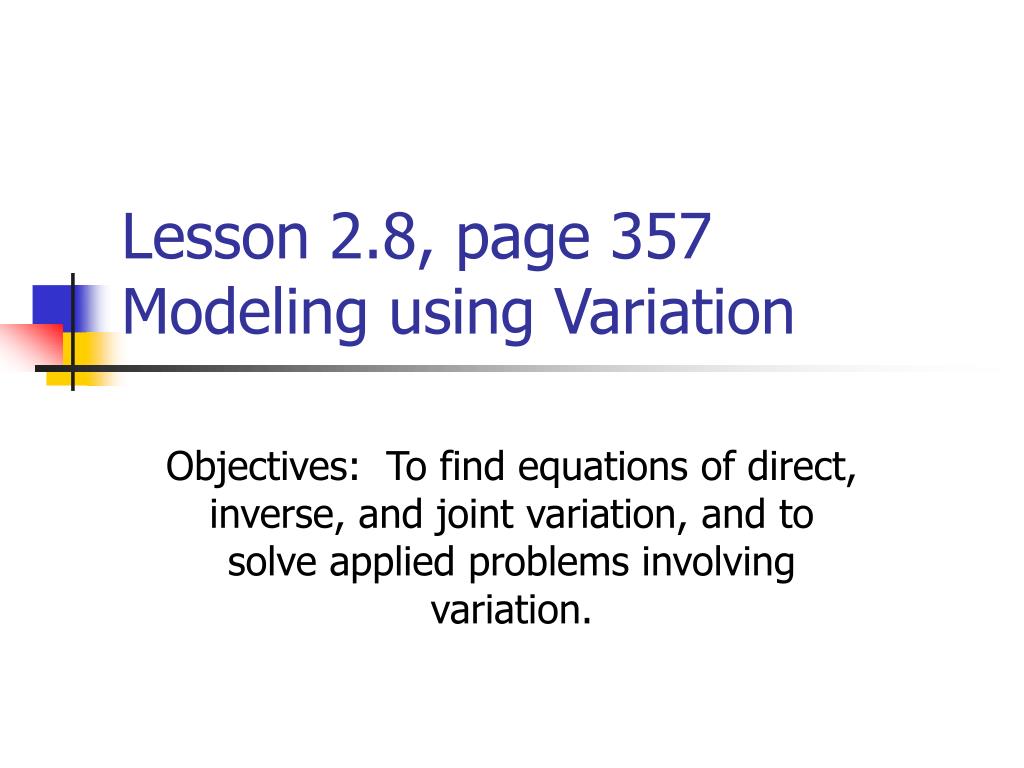 Lesson 2.8, page 357
Modeling using Variation

Objectives: To find equations of direct, inverse, and joint variation, and to solve applied problems involving variation.